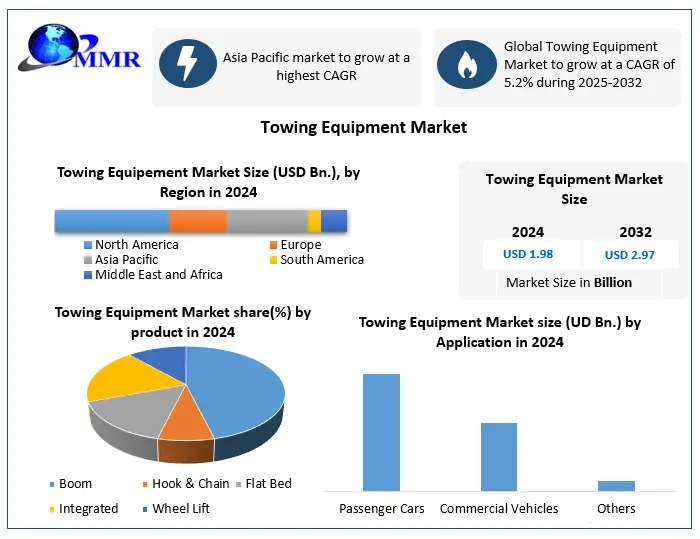 MMR

Asia Pacific market to grow at a highest CAGR

Global Towing Equipment Market to grow at a CAGR of 5.2% during 2025-2032

Towing Equipment Market

Towing Equipement Market Size (USD Bn.), by Region in 2024

North America
Europe
Asia Pacific
South America
Middle East and Africa

Towing Equipment Market Size

| 2024 | 2032 |
|---|---|
| USD 1.98 | USD 2.97 |

Market Size in Billion

Towing Equipment Market share(%) by product in 2024

Boom
Hook & Chain
Flat Bed
Integrated
Wheel Lift

Towing Equipment Market size (UD Bn.) by Application in 2024

Passenger Cars
Commercial Vehicles
Others